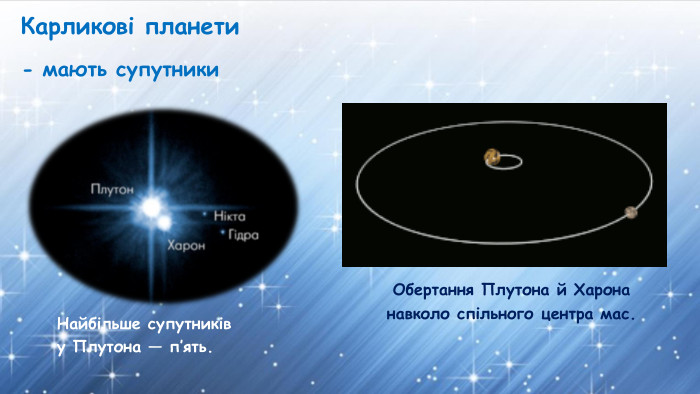 Карликові планети

- мають супутники

Плутон
Нікта
Гідра
Харон

Найбільше супутників у Плутона — п'ять.

Обертання Плутона й Харона навколо спільного центра мас.